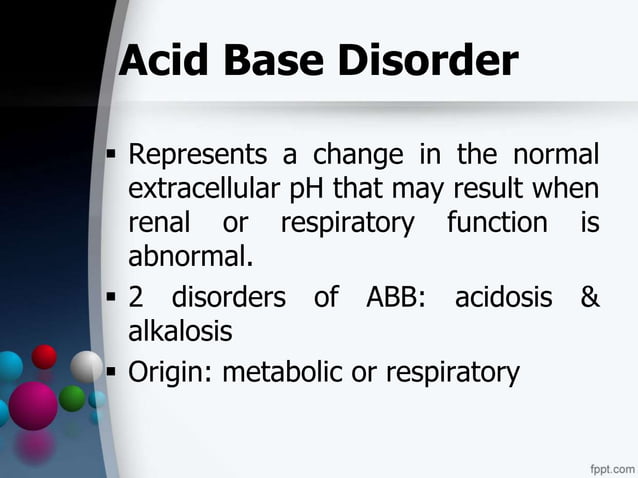 Acid Base Disorder

▪ Represents a change in the normal extracellular pH that may result when renal or respiratory function is abnormal.

▪ 2 disorders of ABB: acidosis & alkalosis

▪ Origin: metabolic or respiratory

fppt.com